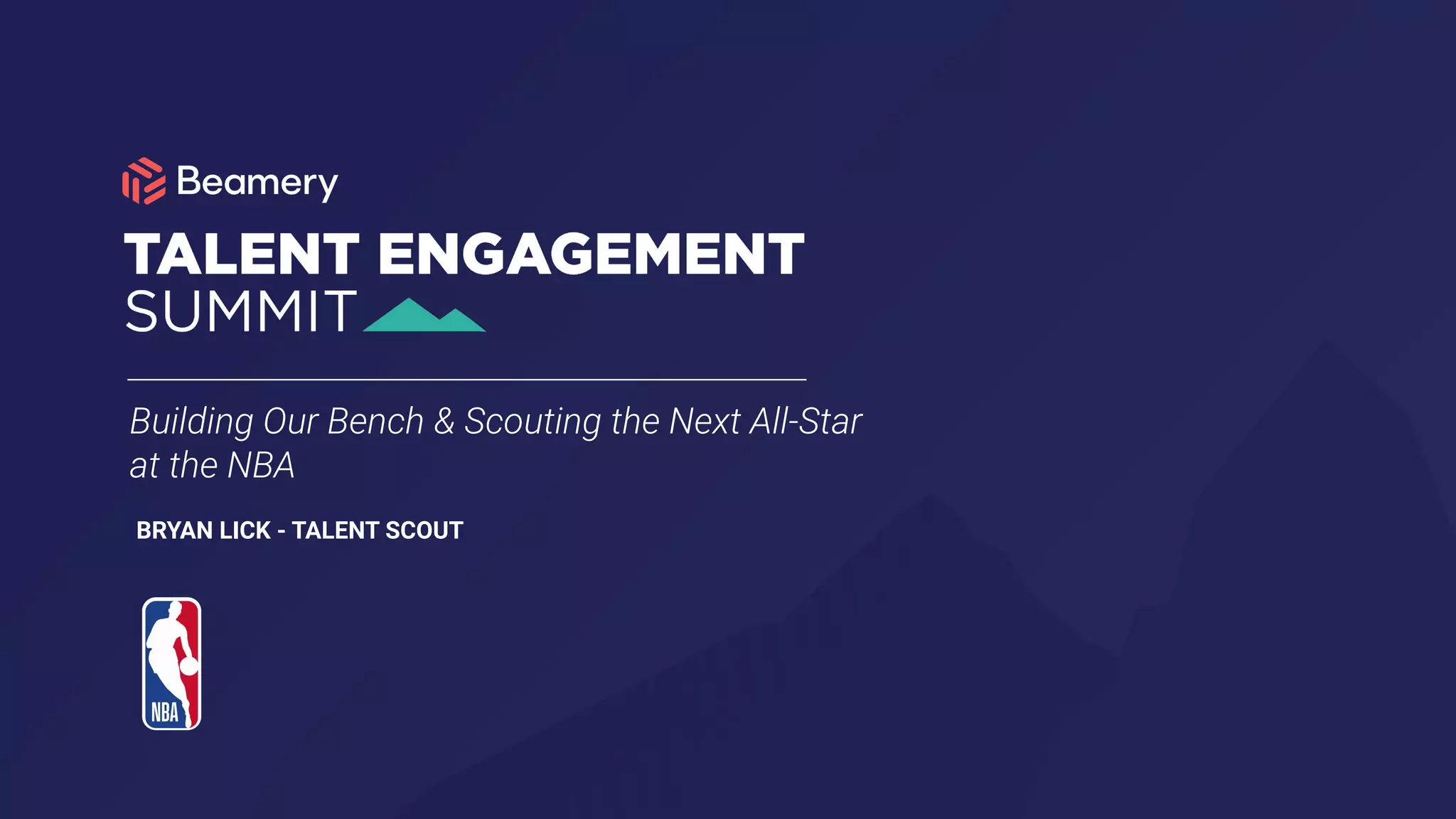 Beamery

TALENT ENGAGEMENT
SUMMIT

Building Our Bench & Scouting the Next All-Star at the NBA

BRYAN LICK - TALENT SCOUT

NBA